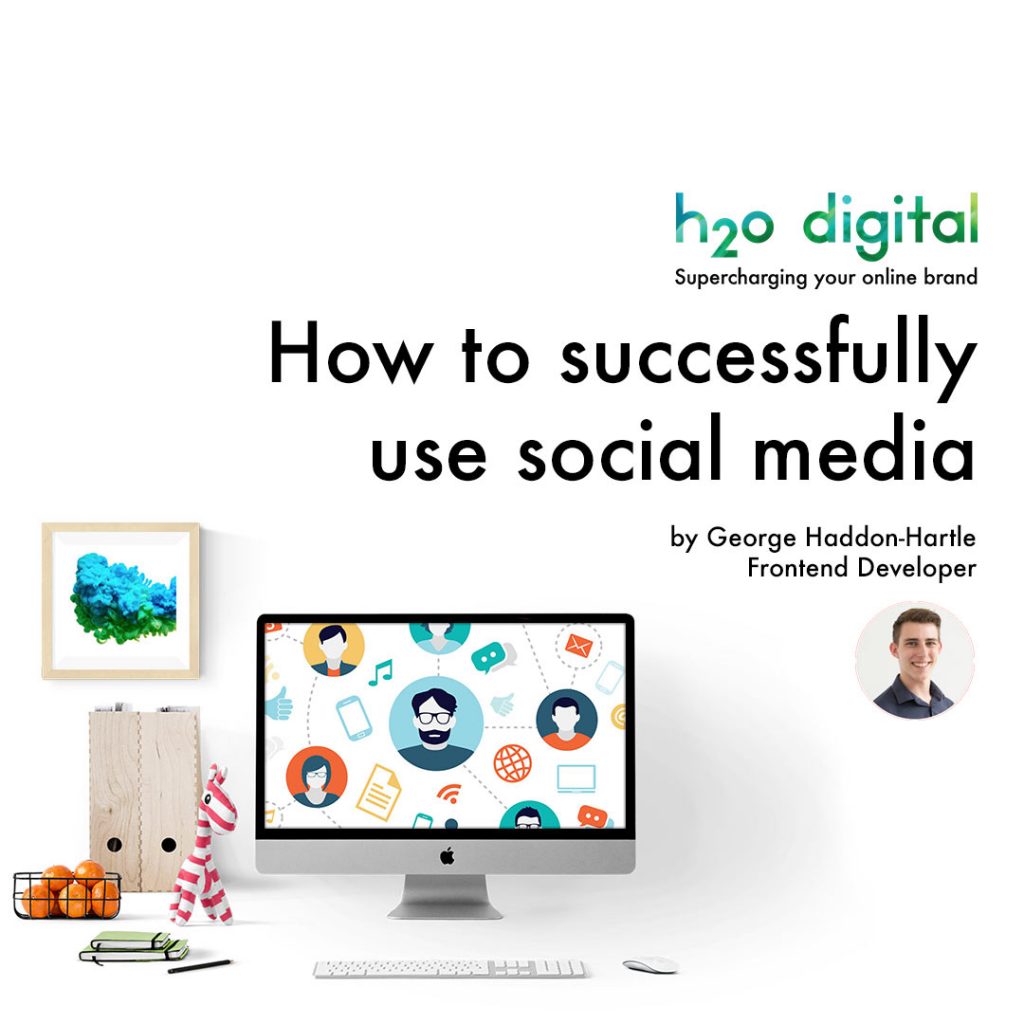 h2o digital
Supercharging your online brand

How to successfully use social media

by George Haddon-Hartle
Frontend Developer